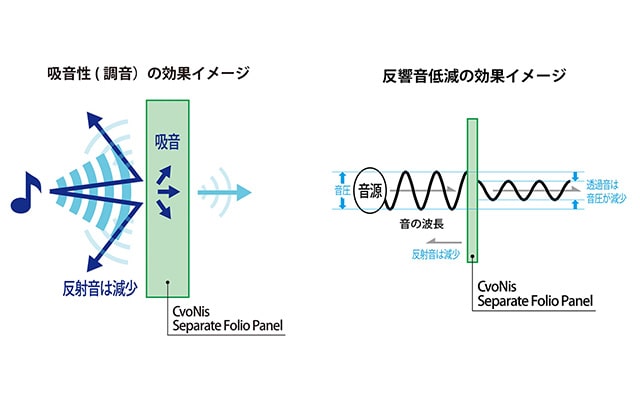 吸音性（調音）の効果イメージ

吸音

反射音は減少

CvoNis
Separate Folio Panel

反響音低減の効果イメージ

音圧

音源

音の波長

透過音は
音圧が減少

反射音は減少

CvoNis
Separate Folio Panel